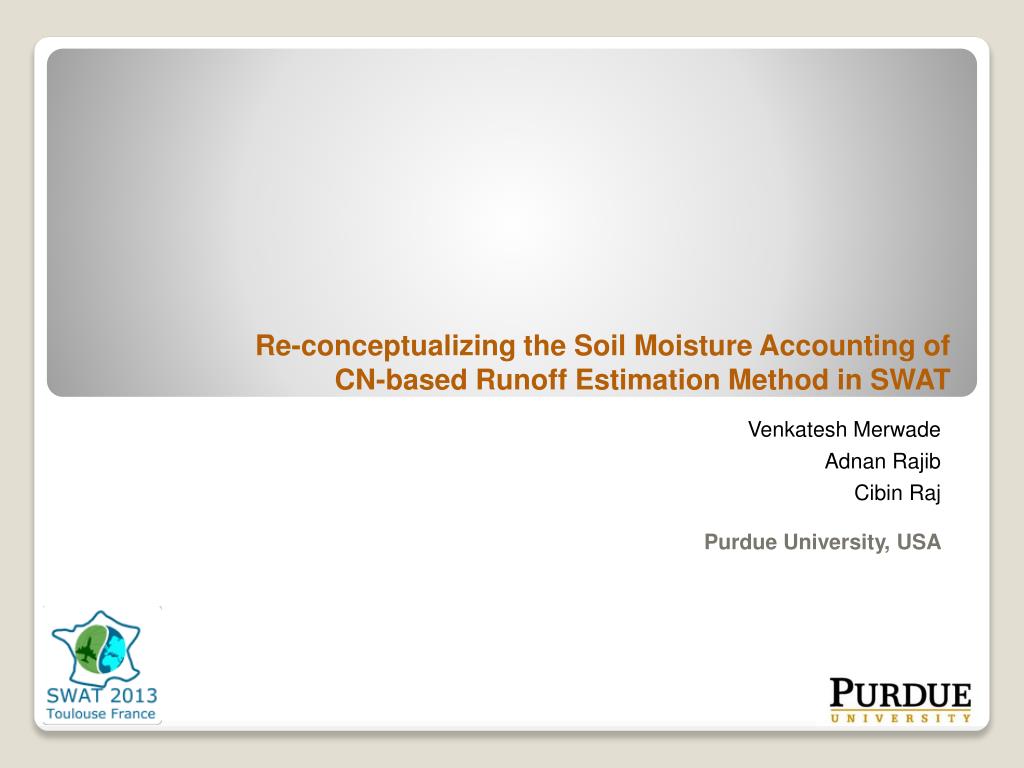 Re-conceptualizing the Soil Moisture Accounting of CN-based Runoff Estimation Method in SWAT

Venkatesh Merwade
Adnan Rajib
Cibin Raj

Purdue University, USA

SWAT 2013
Toulouse France

PURDUE
UNIVERSITY